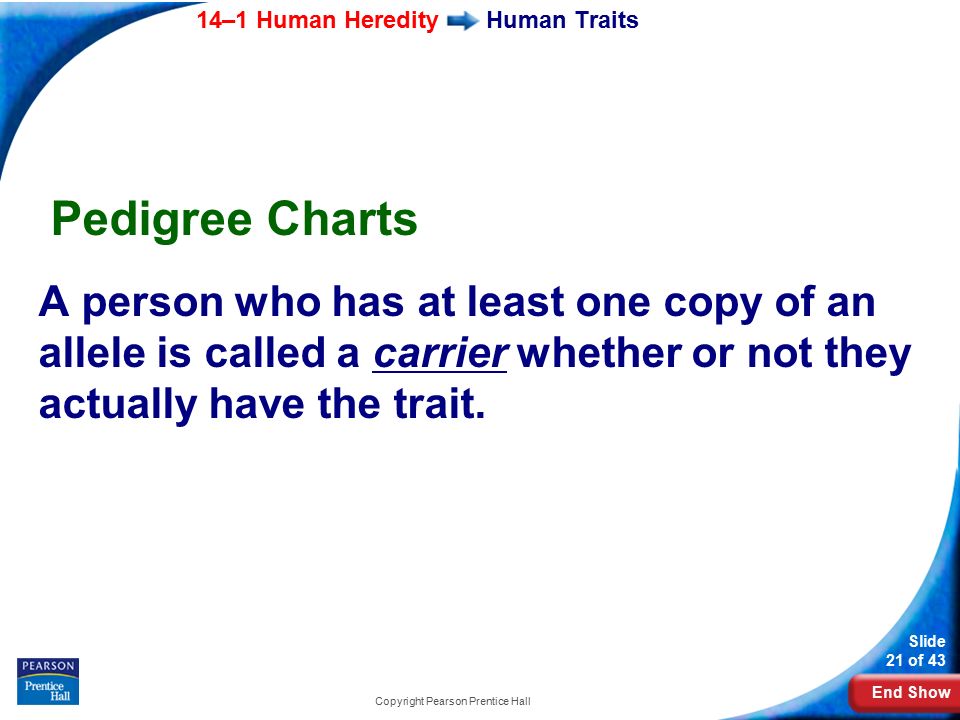 14–1 Human Heredity Human Traits

Pedigree Charts

A person who has at least one copy of an allele is called a carrier whether or not they actually have the trait.

PEARSON
Prentice Hall

Copyright Pearson Prentice Hall

Slide 21 of 43

End Show